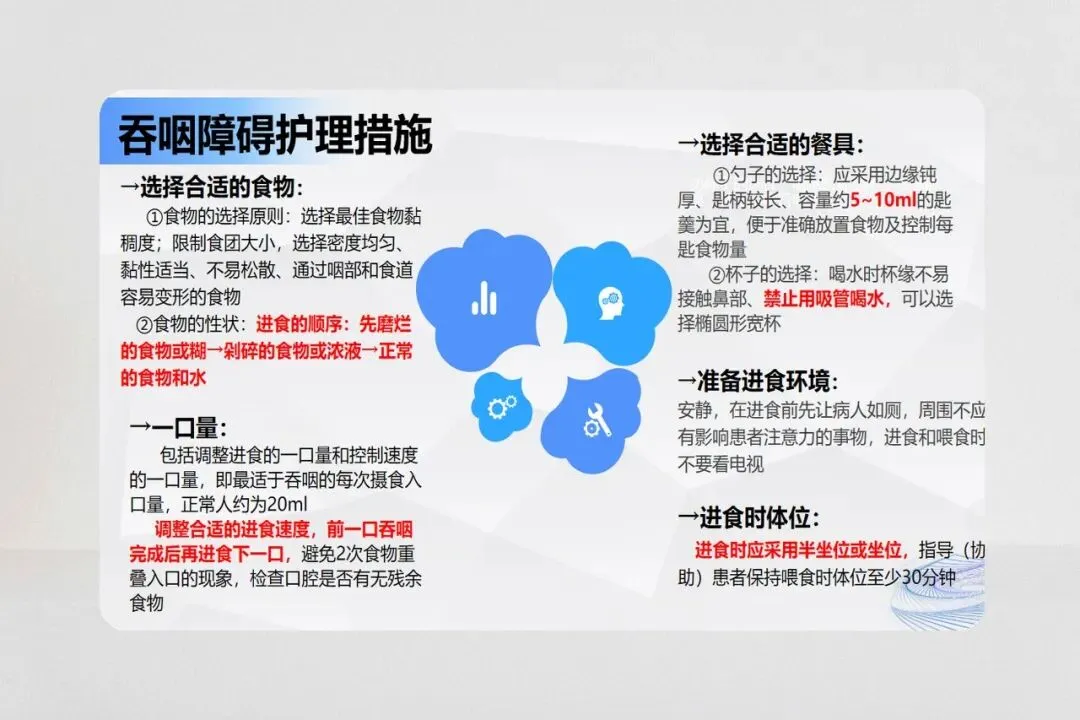 吞咽障碍护理措施

→选择合适的食物：

①食物的选择原则：选择最佳食物黏稠度；限制食团大小，选择密度均匀、黏性适当、不易松散、通过咽部和食道容易变形的食物

②食物的性状：进食的顺序：先磨烂的食物或糊→剁碎的食物或浓液→正常的食物和水

→一口量：

包括调整进食的一口量和控制速度的一口量，即最适于吞咽的每次摄食入口量，正常人约为20ml

调整合适的进食速度，前一口吞咽完成后再进食下一口，避免2次食物重叠入口的现象，检查口腔是否有无残余食物

→选择合适的餐具：

①勺子的选择：应采用边缘钝厚、匙柄较长、容量约5~10ml的匙羹为宜，便于准确放置食物及控制每匙食物量

②杯子的选择：喝水时杯缘不易接触鼻部、禁止用吸管喝水，可以选择椭圆形宽杯

→准备进食环境：

安静，在进食前先让病人如厕，周围不应有影响患者注意力的事物，进食和喂食时不要看电视

→进食时体位：

进食时应采用半坐位或坐位，指导（协助）患者保持喂食时体位至少30分钟